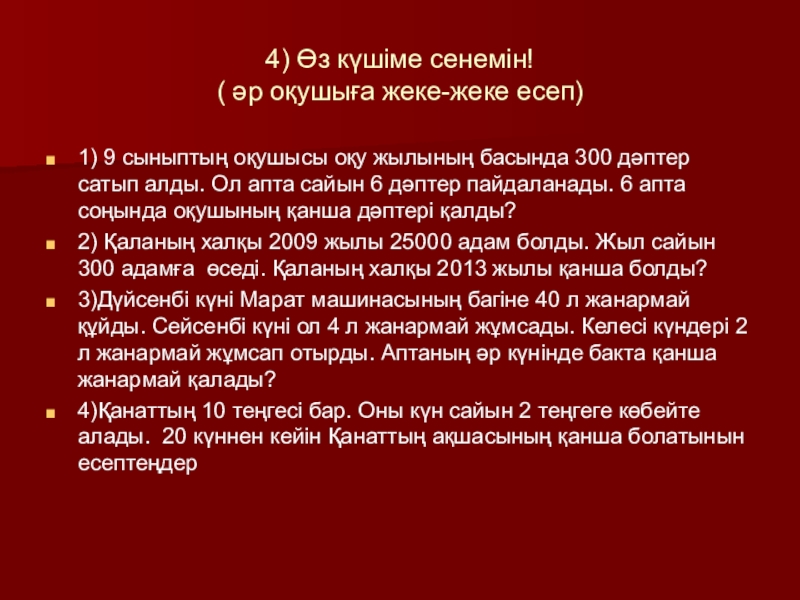 4) Өз күшіме сенемін!
( әр оқушыға жеке-жеке есеп)

1) 9 сыныптың оқушысы оқу жылының басында 300 дәптер сатып алды. Ол апта сайын 6 дәптер пайдаланады. 6 апта соңында оқушының қанша дәптері қалды?

2) Қаланың халқы 2009 жылы 25000 адам болды. Жыл сайын 300 адамға өседі. Қаланың халқы 2013 жылы қанша болды?

3)Дүйсенбі күні Марат машинасының багіне 40 л жанармай құйды. Сейсенбі күні ол 4 л жанармай жұмсады. Келесі күндері 2 л жанармай жұмсап отырды. Аптаның әр күнінде бакта қанша жанармай қалады?

4)Қанаттың 10 теңгесі бар. Оны күн сайын 2 теңгеге көбейте алады. 20 күннен кейін Қанаттың ақшасының қанша болатынын есептеңдер